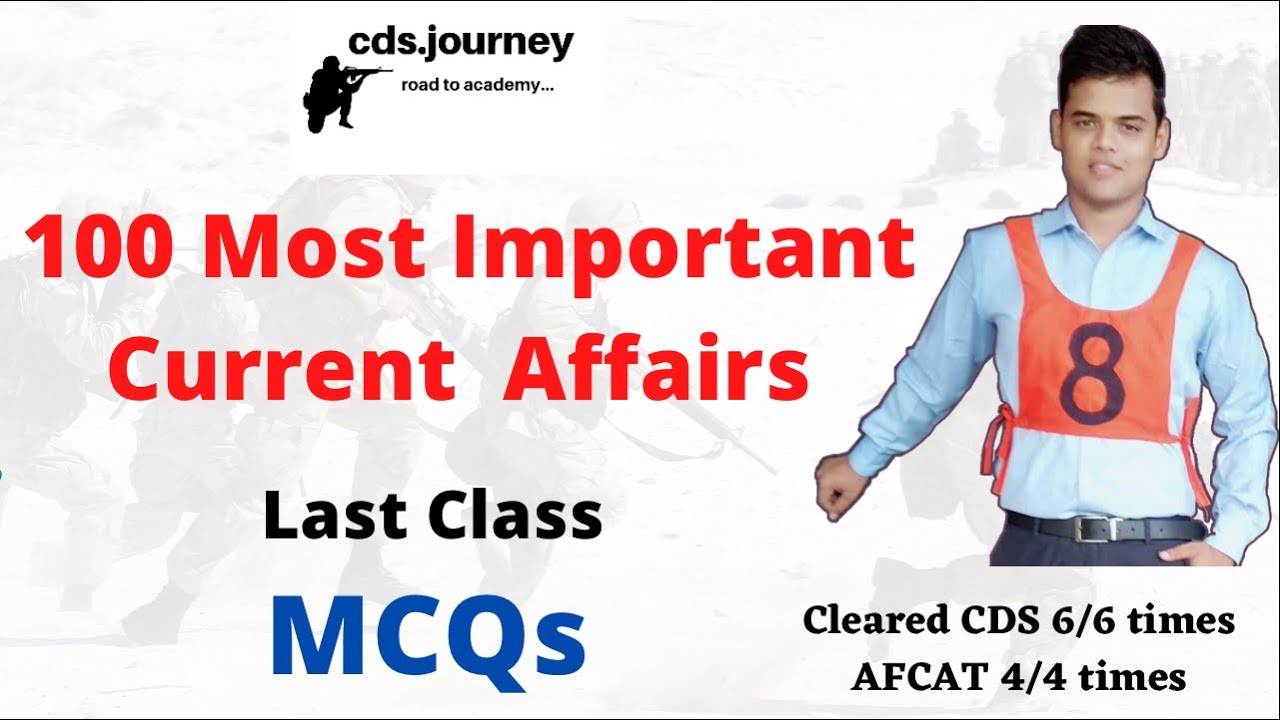 cds.journey
road to academy...

100 Most Important Current Affairs

8

Last Class

MCQs

Cleared CDS 6/6 times
AFCAT 4/4 times